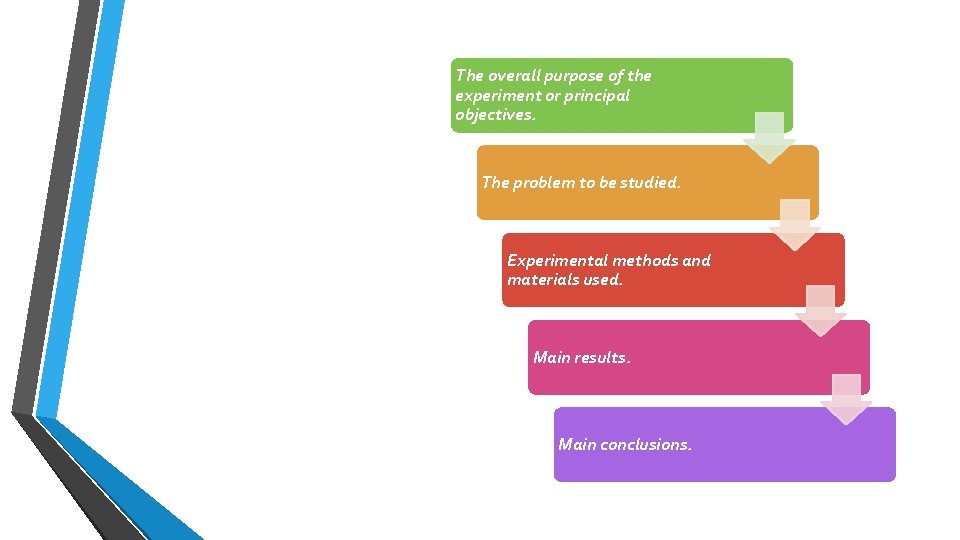 The overall purpose of the experiment or principal objectives.

The problem to be studied.

Experimental methods and materials used.

Main results.

Main conclusions.